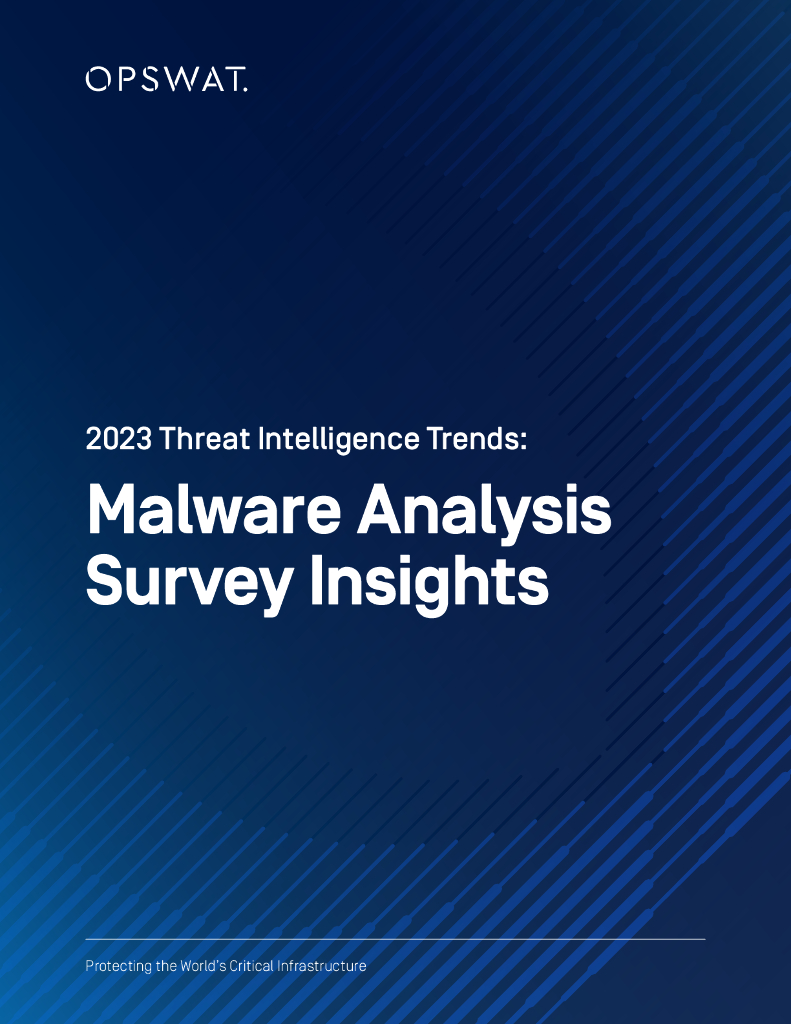 OPSWAT.

2023 Threat Intelligence Trends:

Malware Analysis Survey Insights

Protecting the World's Critical Infrastructure